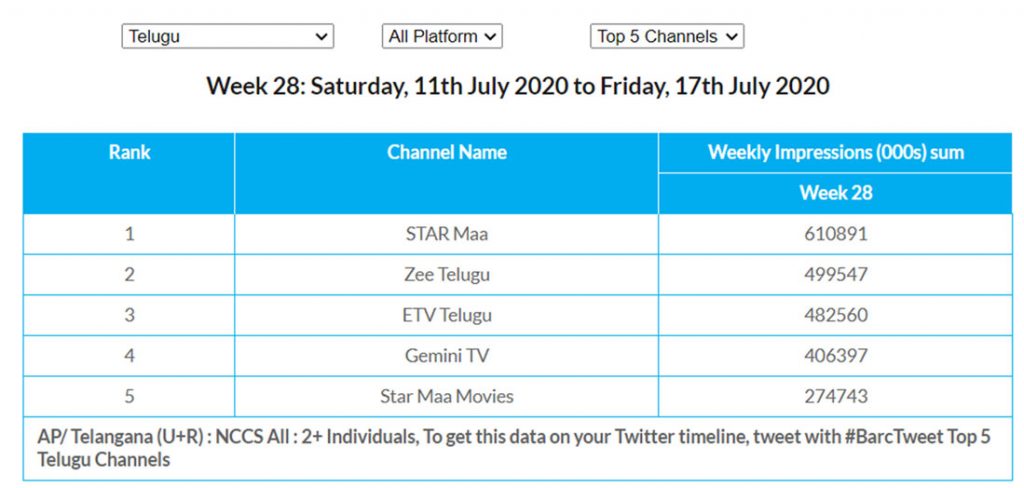 Telugu
All Platform
Top 5 Channels

Week 28: Saturday, 11th July 2020 to Friday, 17th July 2020

| Rank | Channel Name | Weekly Impressions (000s) sum |
|---|---|---|
| | | Week 28 |
| 1 | STAR Maa | 610891 |
| 2 | Zee Telugu | 499547 |
| 3 | ETV Telugu | 482560 |
| 4 | Gemini TV | 406397 |
| 5 | Star Maa Movies | 274743 |

AP/ Telangana (U+R) : NCCS All : 2+ Individuals, To get this data on your Twitter timeline, tweet with #BarcTweet Top 5 Telugu Channels